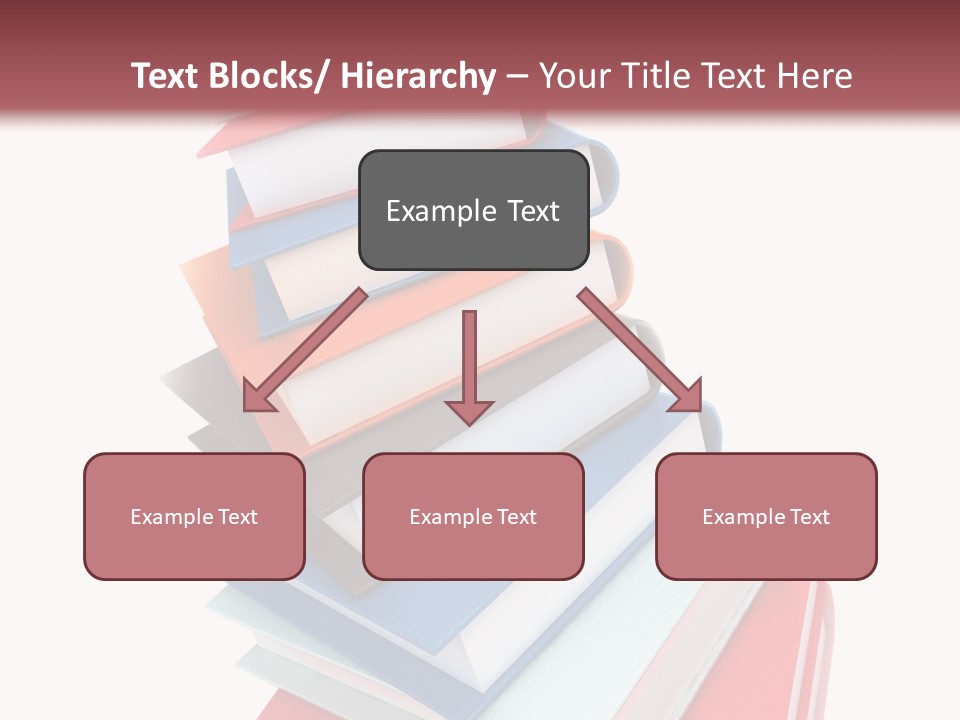 Text Blocks/ Hierarchy – Your Title Text Here

Example Text

Example Text

Example Text

Example Text